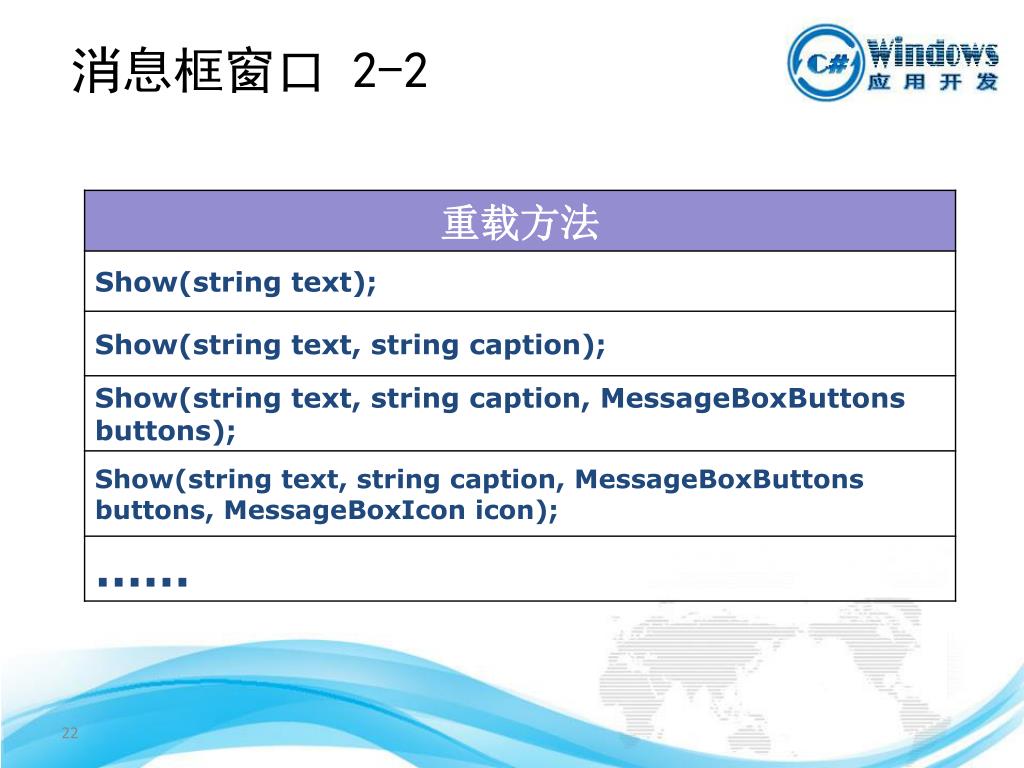 消息框窗口 2-2

C# Windows 应用开发

| 重载方法 |
|---|
| Show(string text); |
| Show(string text, string caption); |
| Show(string text, string caption, MessageBoxButtons buttons); |
| Show(string text, string caption, MessageBoxButtons buttons, MessageBoxIcon icon); |
| …… |

22